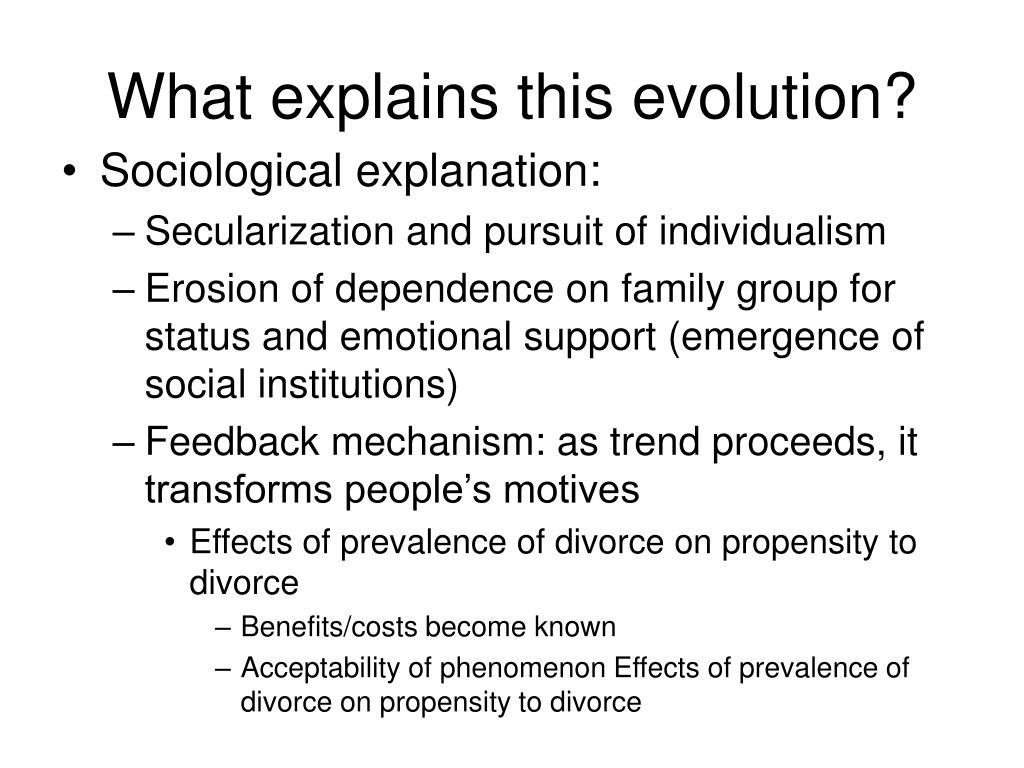 What explains this evolution?

• Sociological explanation:
– Secularization and pursuit of individualism
– Erosion of dependence on family group for status and emotional support (emergence of social institutions)
– Feedback mechanism: as trend proceeds, it transforms people’s motives
• Effects of prevalence of divorce on propensity to divorce
– Benefits/costs become known
– Acceptability of phenomenon Effects of prevalence of divorce on propensity to divorce